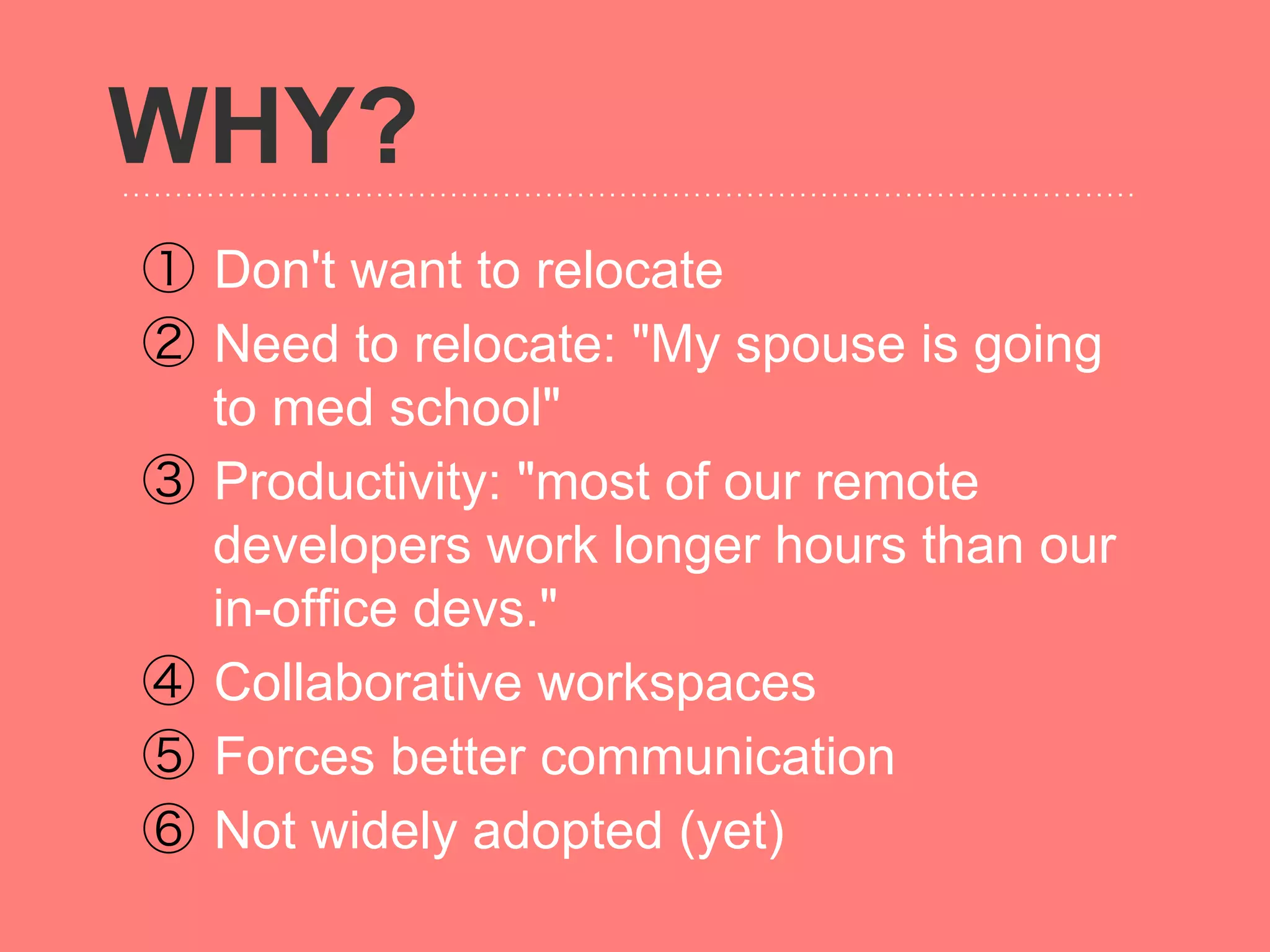 WHY?

① Don't want to relocate
② Need to relocate: "My spouse is going to med school"
③ Productivity: "most of our remote developers work longer hours than our in-office devs."
④ Collaborative workspaces
⑤ Forces better communication
⑥ Not widely adopted (yet)